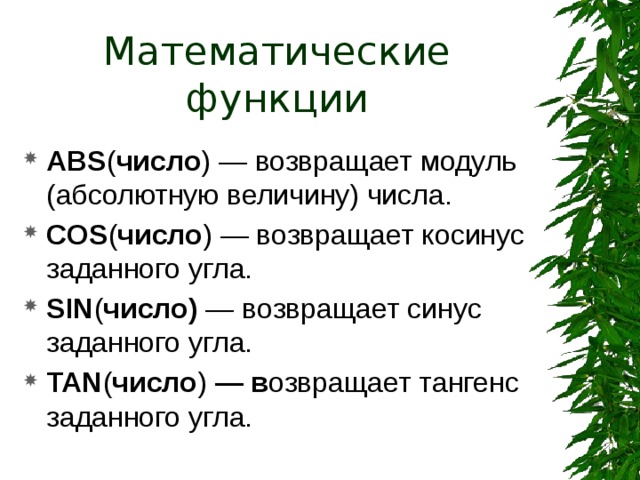 Математические функции

ABS(число) — возвращает модуль (абсолютную величину) числа.

COS(число) — возвращает косинус заданного угла.

SIN(число) — возвращает синус заданного угла.

TAN(число) — возвращает тангенс заданного угла.